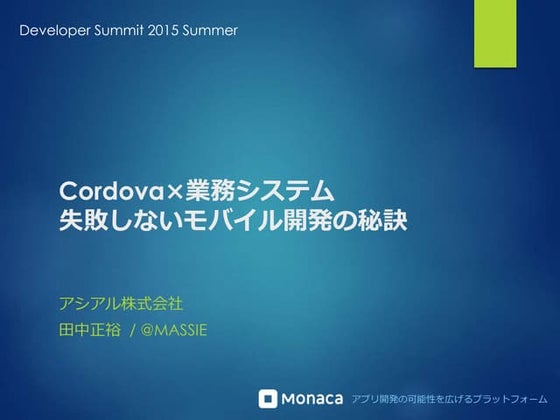 Developer Summit 2015 Summer

Cordova×業務システム
失敗しないモバイル開発の秘訣

アシアル株式会社
田中正裕 / @MASSIE

Monaca アプリ開発の可能性を広げるプラットフォーム